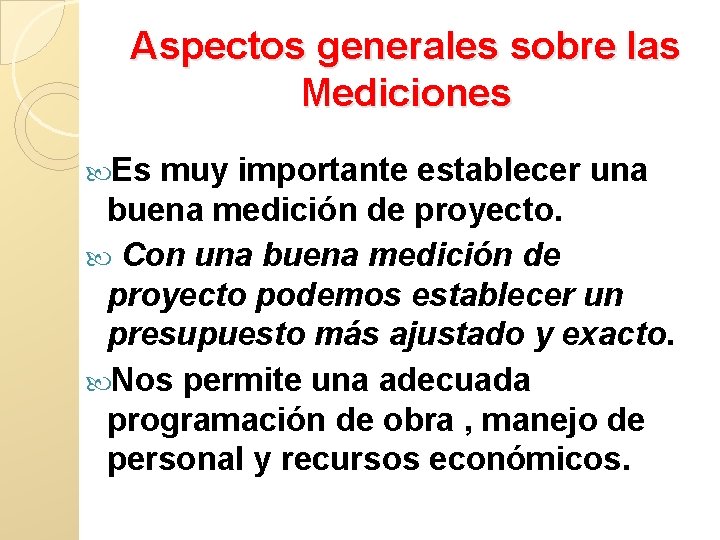 Aspectos generales sobre las Mediciones

Es muy importante establecer una buena medición de proyecto.

Con una buena medición de proyecto podemos establecer un presupuesto más ajustado y exacto.

Nos permite una adecuada programación de obra , manejo de personal y recursos económicos.